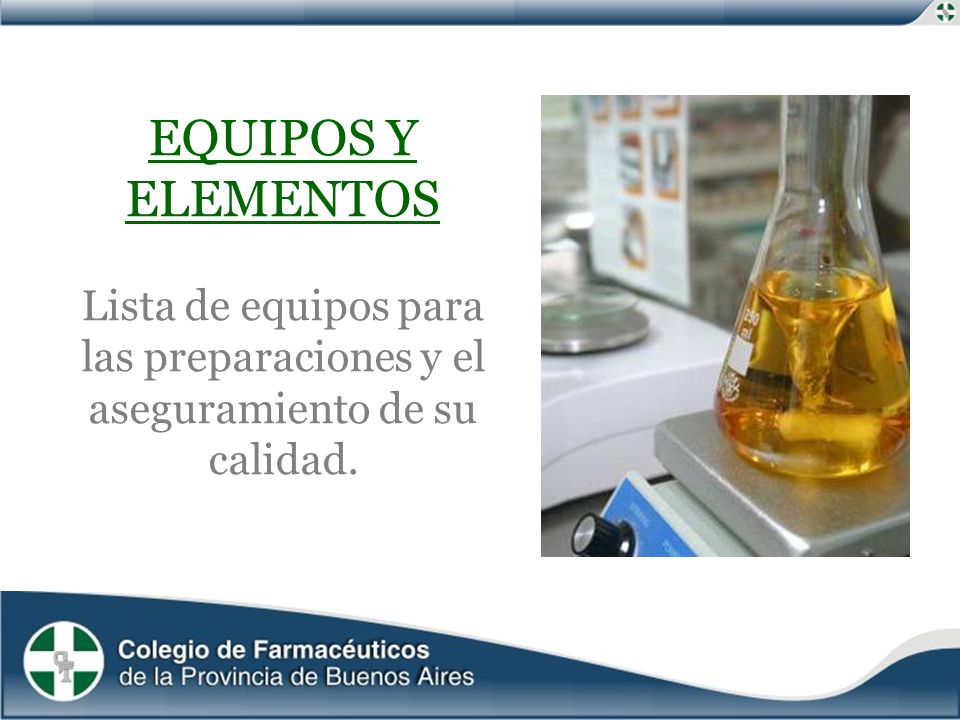 EQUIPOS Y ELEMENTOS

Lista de equipos para las preparaciones y el aseguramiento de su calidad.

250 ml

Colegio de Farmacéuticos
de la Provincia de Buenos Aires